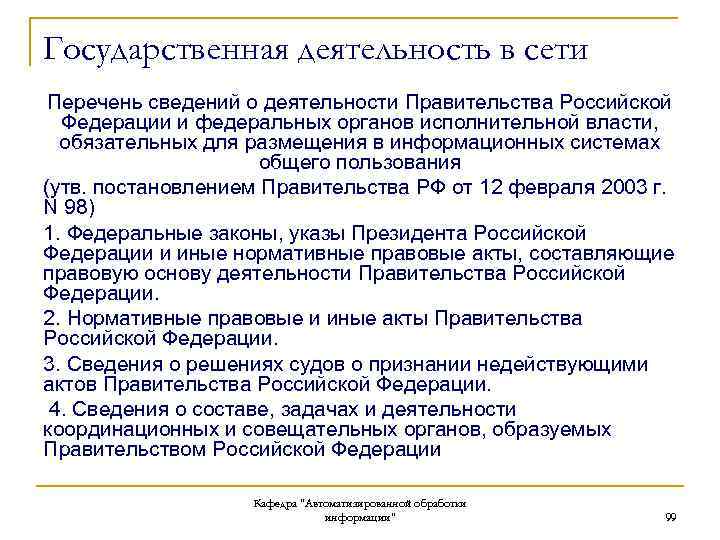 Государственная деятельность в сети

Перечень сведений о деятельности Правительства Российской Федерации и федеральных органов исполнительной власти, обязательных для размещения в информационных системах общего пользования

(утв. постановлением Правительства РФ от 12 февраля 2003 г. N 98)

1. Федеральные законы, указы Президента Российской Федерации и иные нормативные правовые акты, составляющие правовую основу деятельности Правительства Российской Федерации.

2. Нормативные правовые и иные акты Правительства Российской Федерации.

3. Сведения о решениях судов о признании недействующими актов Правительства Российской Федерации.

4. Сведения о составе, задачах и деятельности координационных и совещательных органов, образуемых Правительством Российской Федерации

Кафедра "Автоматизированной обработки информации"

99